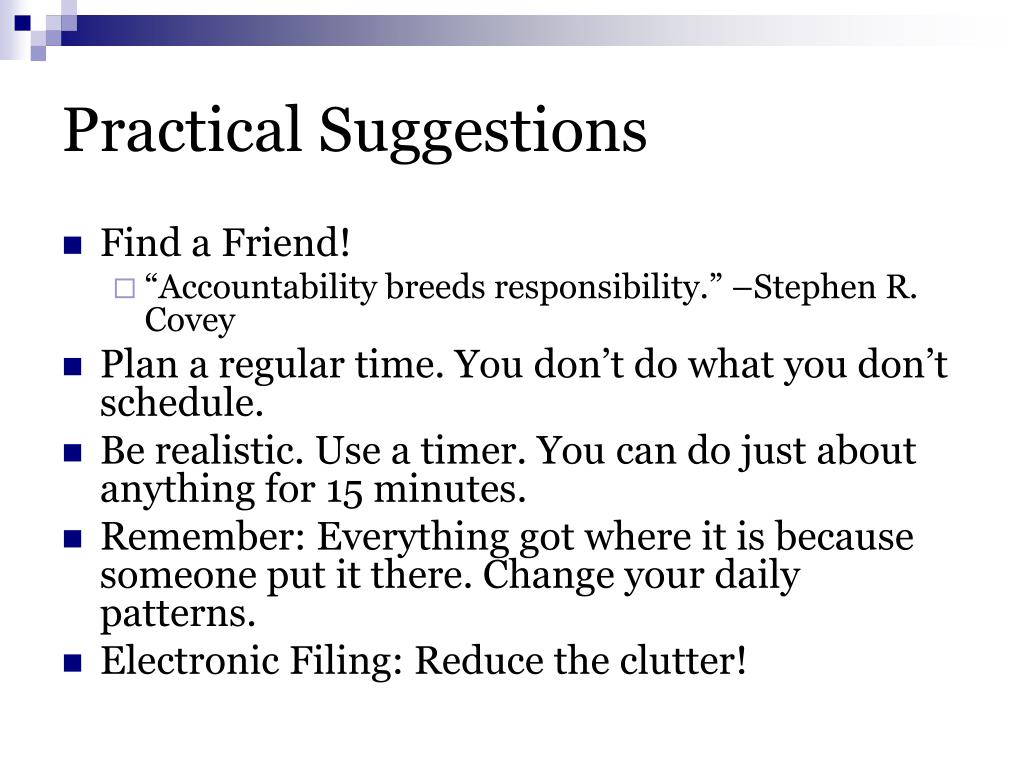 Practical Suggestions

Find a Friend!

“Accountability breeds responsibility.” –Stephen R. Covey

Plan a regular time. You don’t do what you don’t schedule.

Be realistic. Use a timer. You can do just about anything for 15 minutes.

Remember: Everything got where it is because someone put it there. Change your daily patterns.

Electronic Filing: Reduce the clutter!